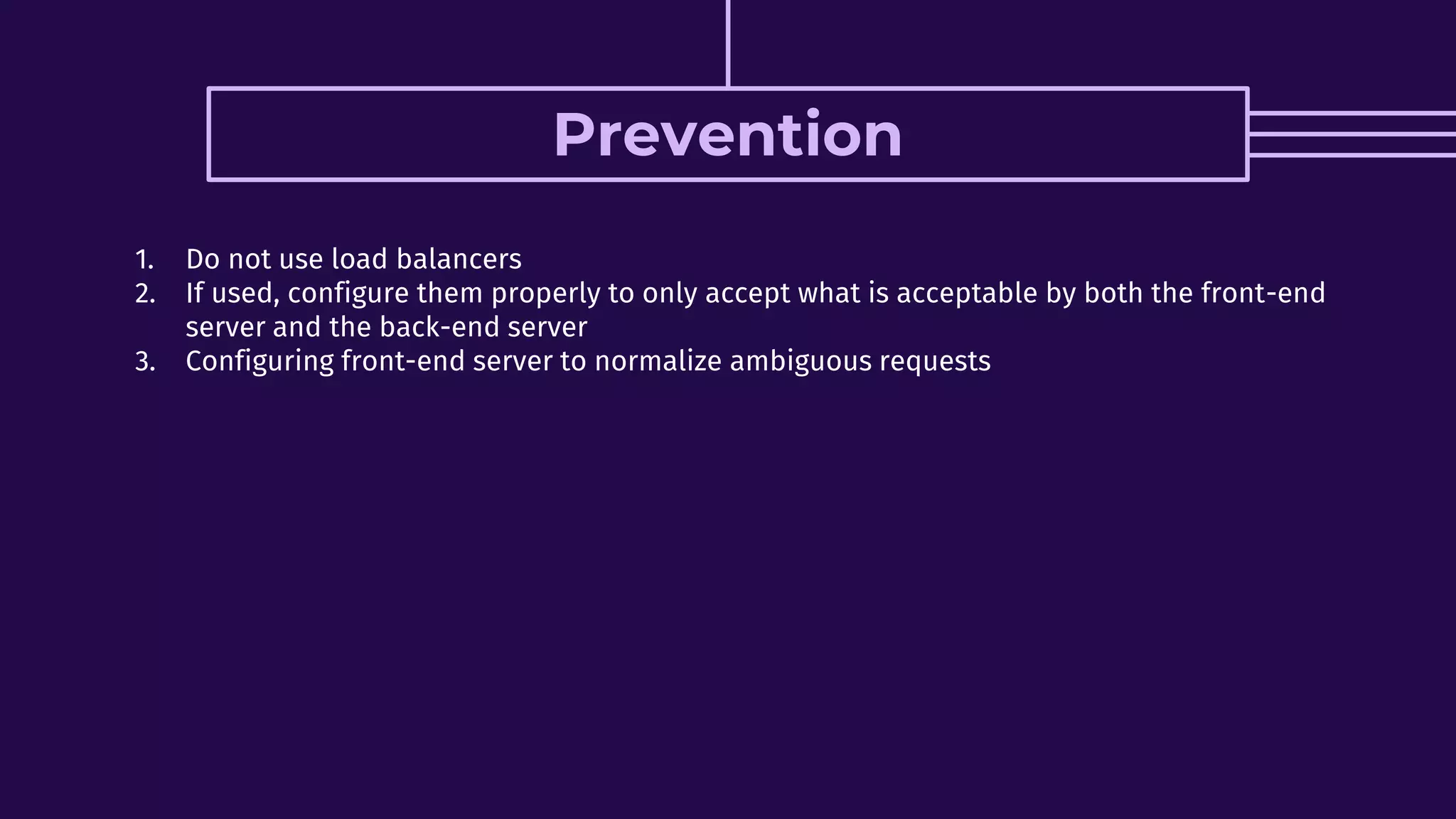 Prevention

1. Do not use load balancers
2. If used, configure them properly to only accept what is acceptable by both the front-end server and the back-end server
3. Configuring front-end server to normalize ambiguous requests